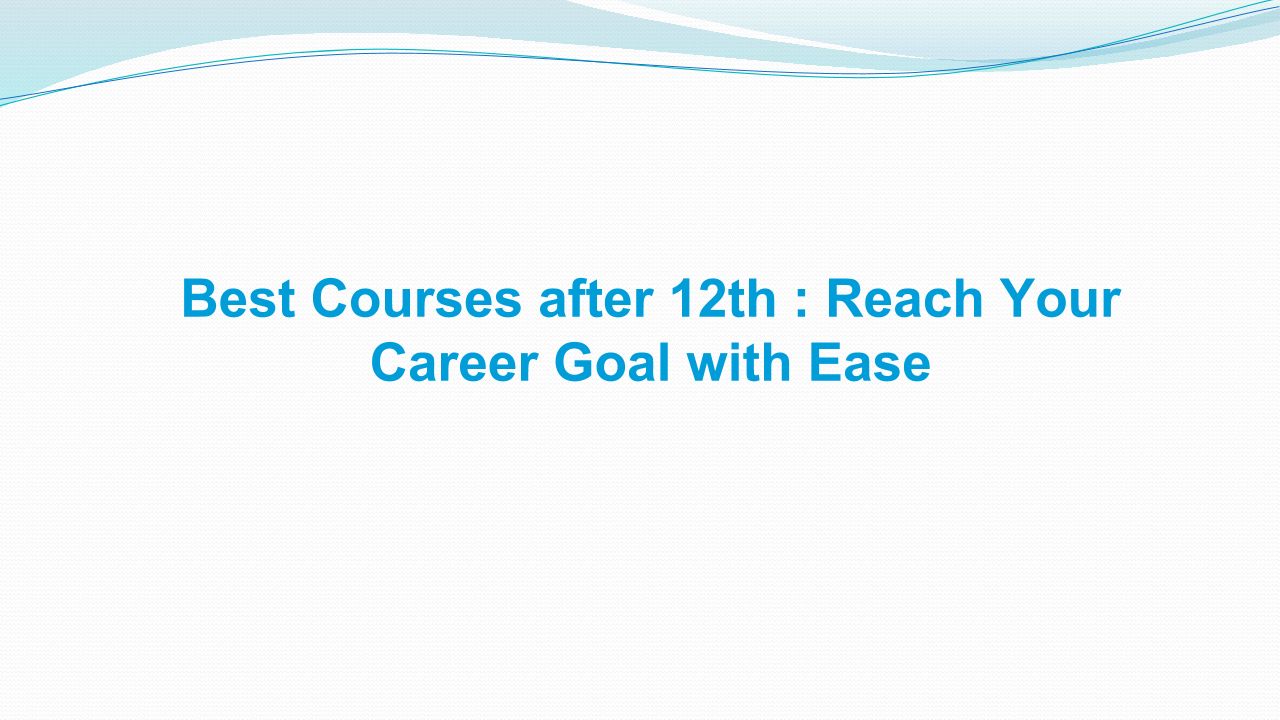 Best Courses after 12th : Reach Your Career Goal with Ease